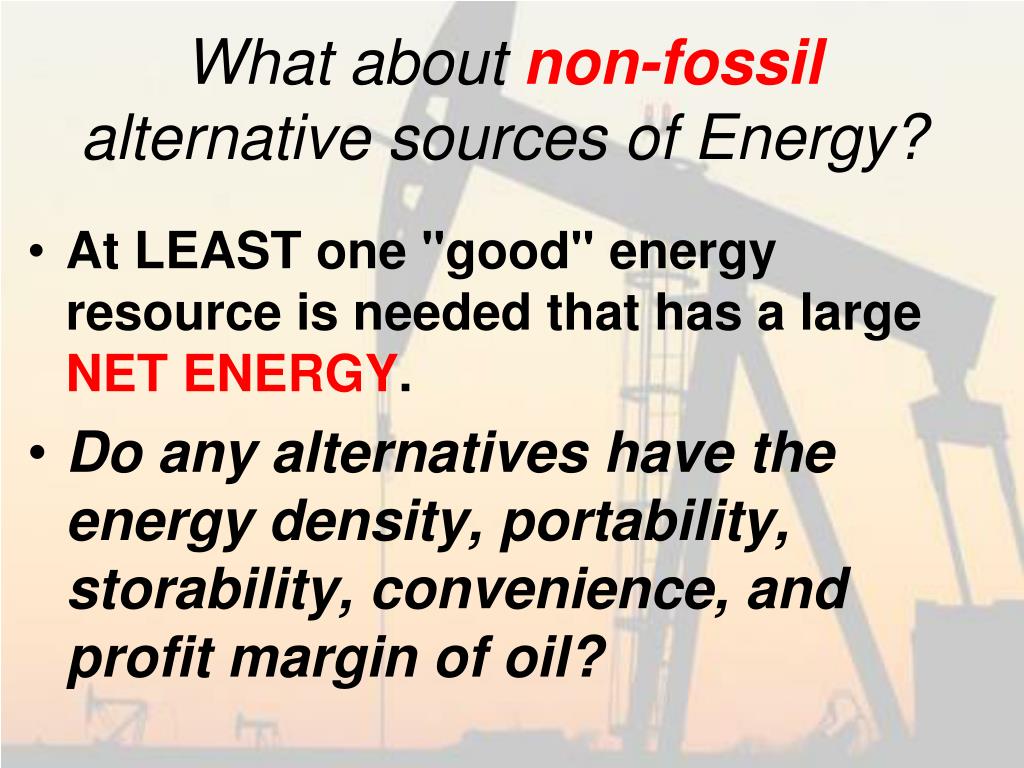 What about non-fossil alternative sources of Energy?

• At LEAST one "good" energy resource is needed that has a large NET ENERGY.

• Do any alternatives have the energy density, portability, storability, convenience, and profit margin of oil?